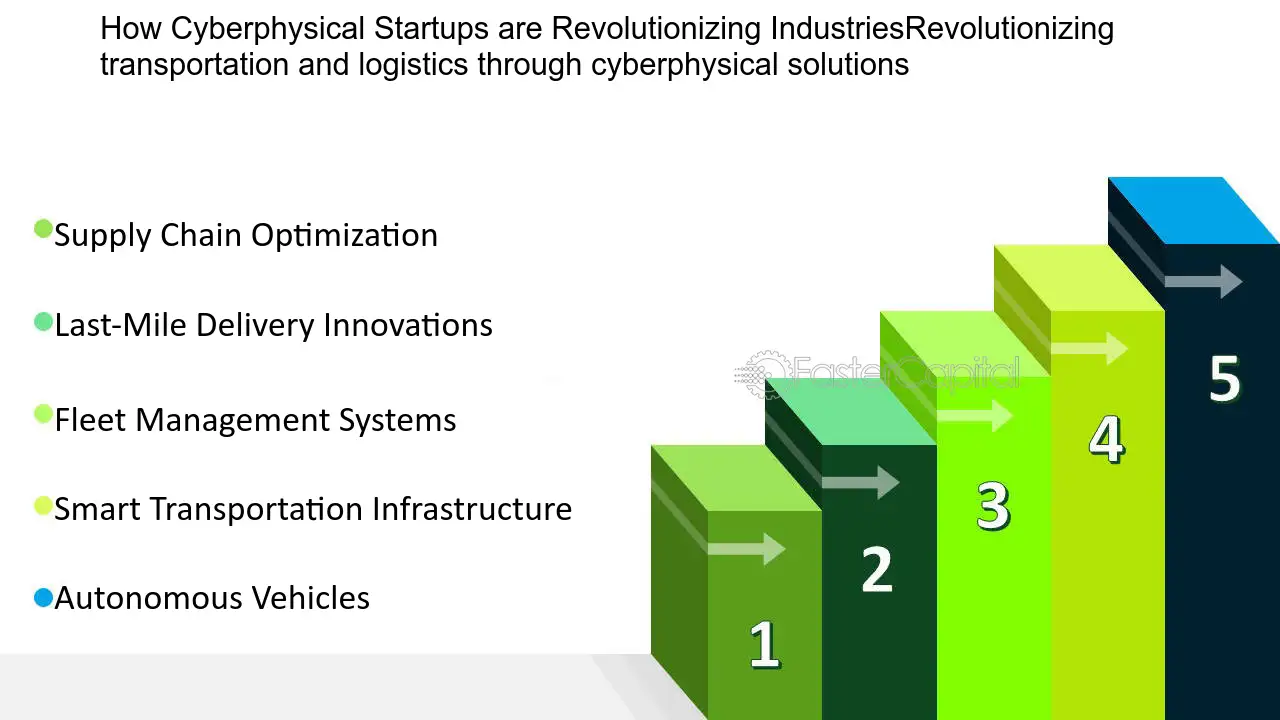 How Cyberphysical Startups are Revolutionizing IndustriesRevolutionizing transportation and logistics through cyberphysical solutions

Supply Chain Optimization

Last-Mile Delivery Innovations

Fleet Management Systems

Smart Transportation Infrastructure

Autonomous Vehicles

FasterCapital

1

2

3

4

5